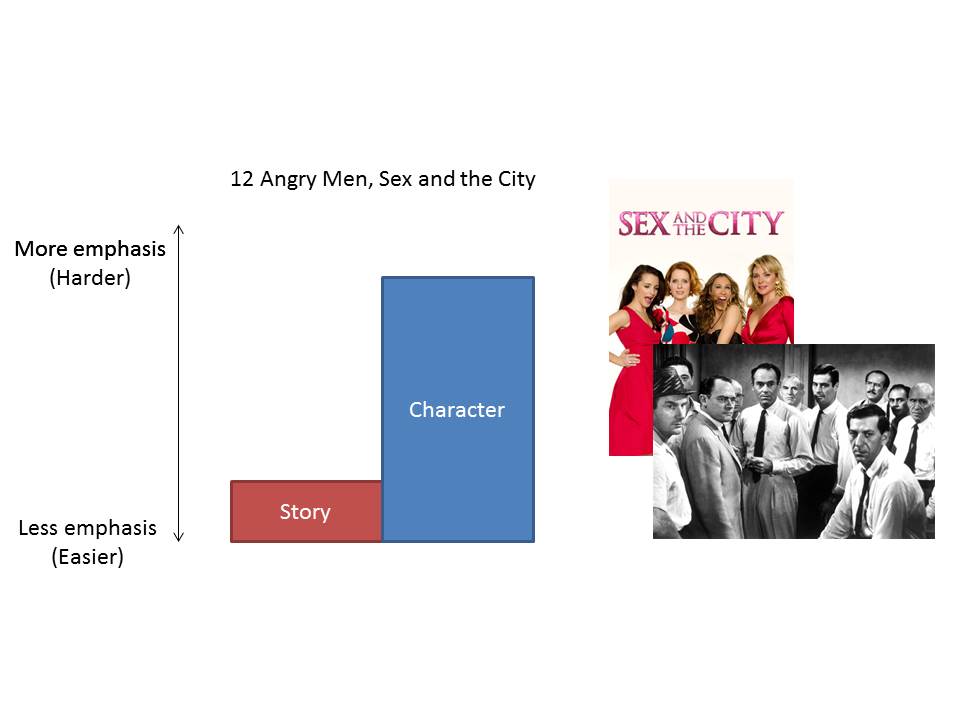 12 Angry Men, Sex and the City

More emphasis
(Harder)

Less emphasis
(Easier)

Story

Character

SEX AND THE CITY